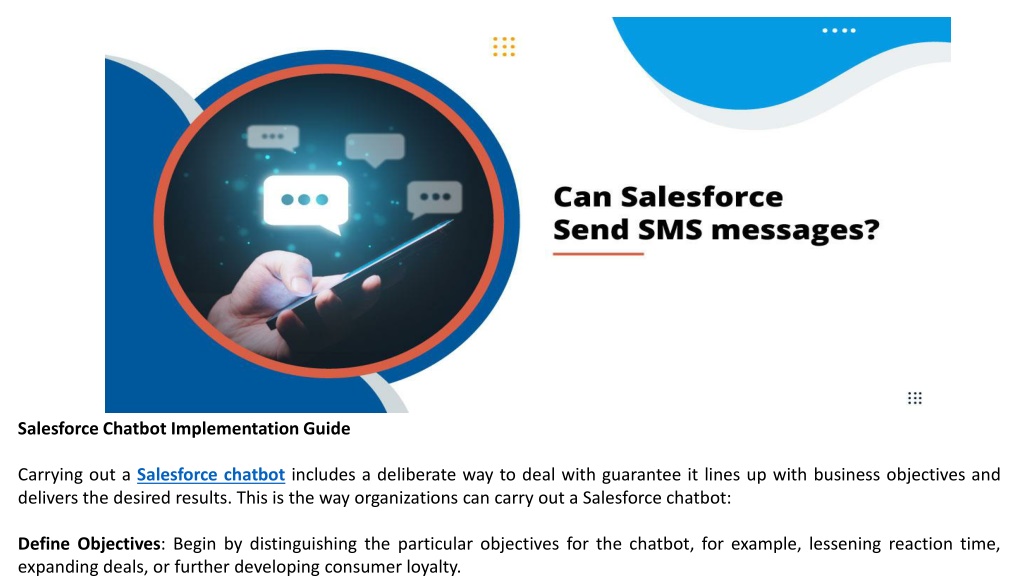 Can Salesforce Send SMS messages?

Salesforce Chatbot Implementation Guide

Carrying out a Salesforce chatbot includes a deliberate way to deal with guarantee it lines up with business objectives and delivers the desired results. This is the way organizations can carry out a Salesforce chatbot:

Define Objectives: Begin by distinguishing the particular objectives for the chatbot, for example, lessening reaction time, expanding deals, or further developing consumer loyalty.